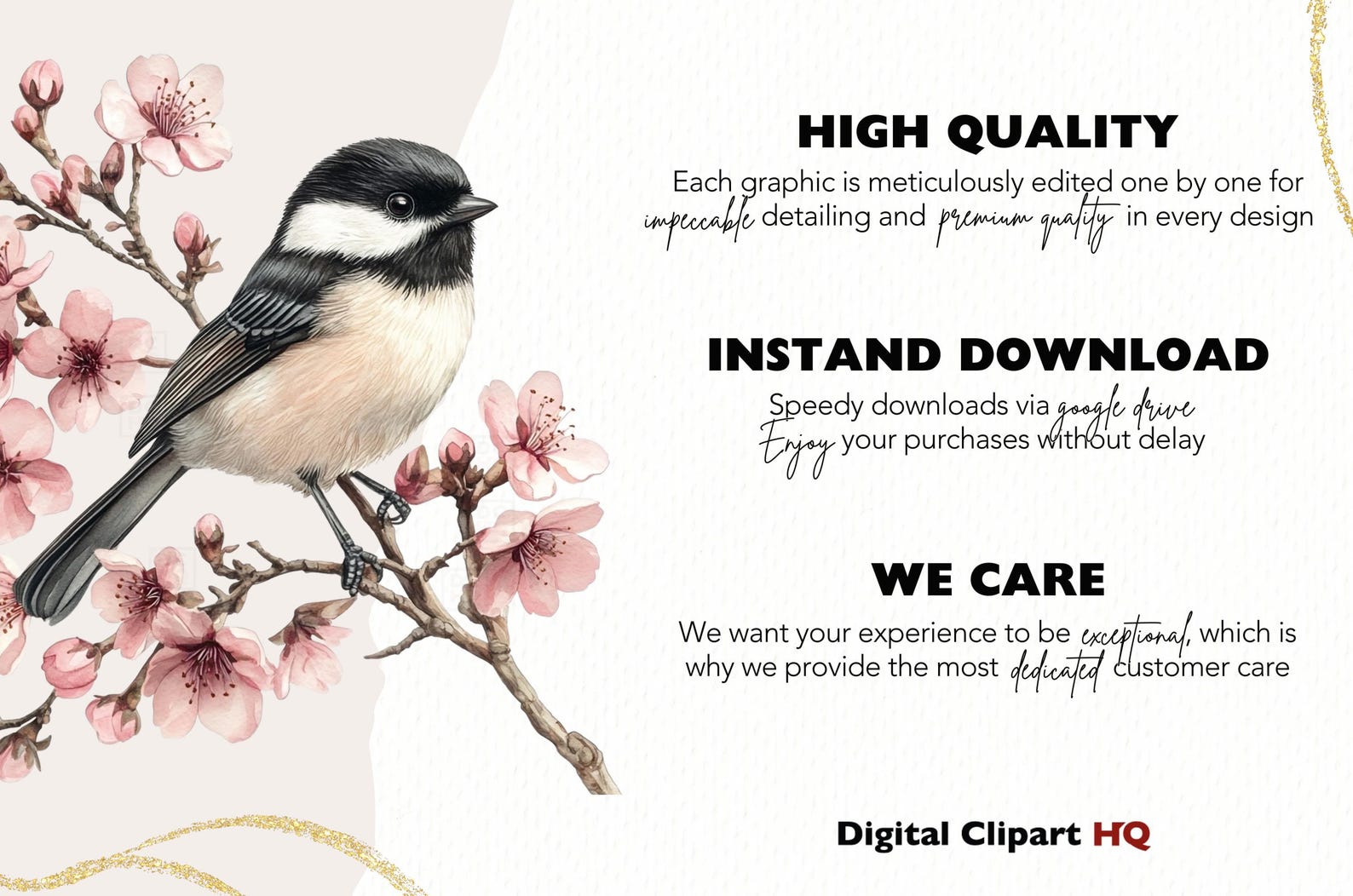 HIGH QUALITY

Each graphic is meticulously edited one by one for impeccable detailing and premium quality in every design

INSTAND DOWNLOAD

Speedy downloads via google drive
Enjoy your purchases without delay

WE CARE

We want your experience to be exceptional, which is why we provide the most dedicated customer care

Digital Clipart HQ